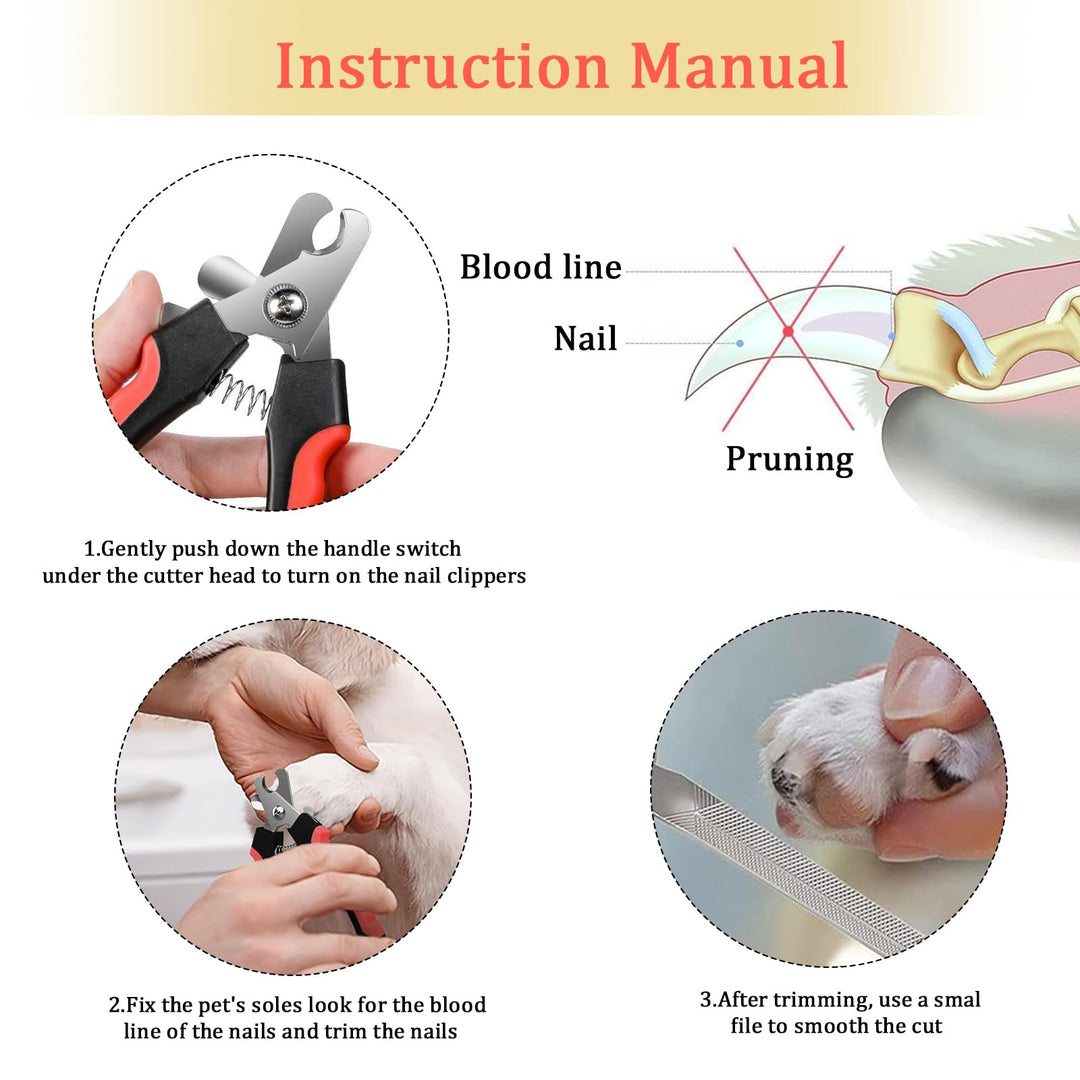 Instruction Manual

Blood line

Nail

Pruning

1.Gently push down the handle switch under the cutter head to turn on the nail clippers

2.Fix the pet's soles look for the blood line of the nails and trim the nails

3.After trimming, use a smal file to smooth the cut